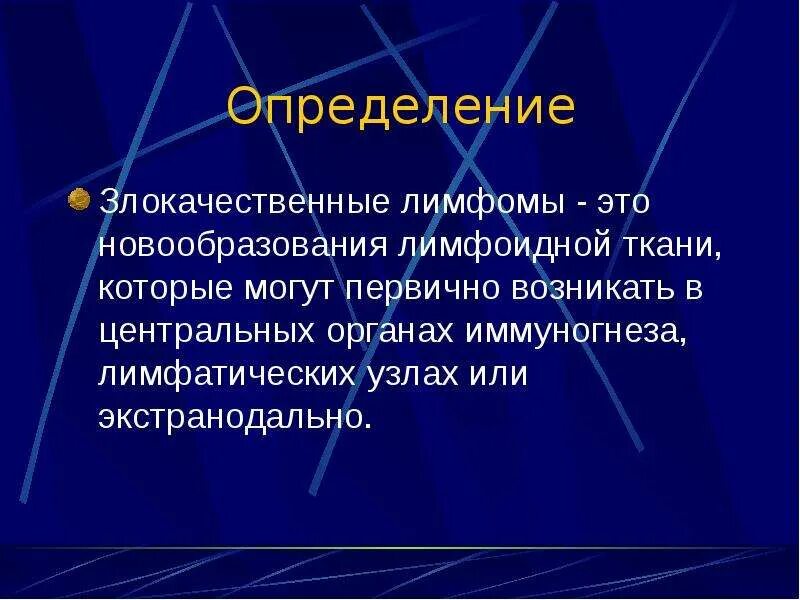 Определение

Злокачественные лимфомы - это новообразования лимфоидной ткани, которые могут первично возникать в центральных органах иммуногнеза, лимфатических узлах или экстранодально.